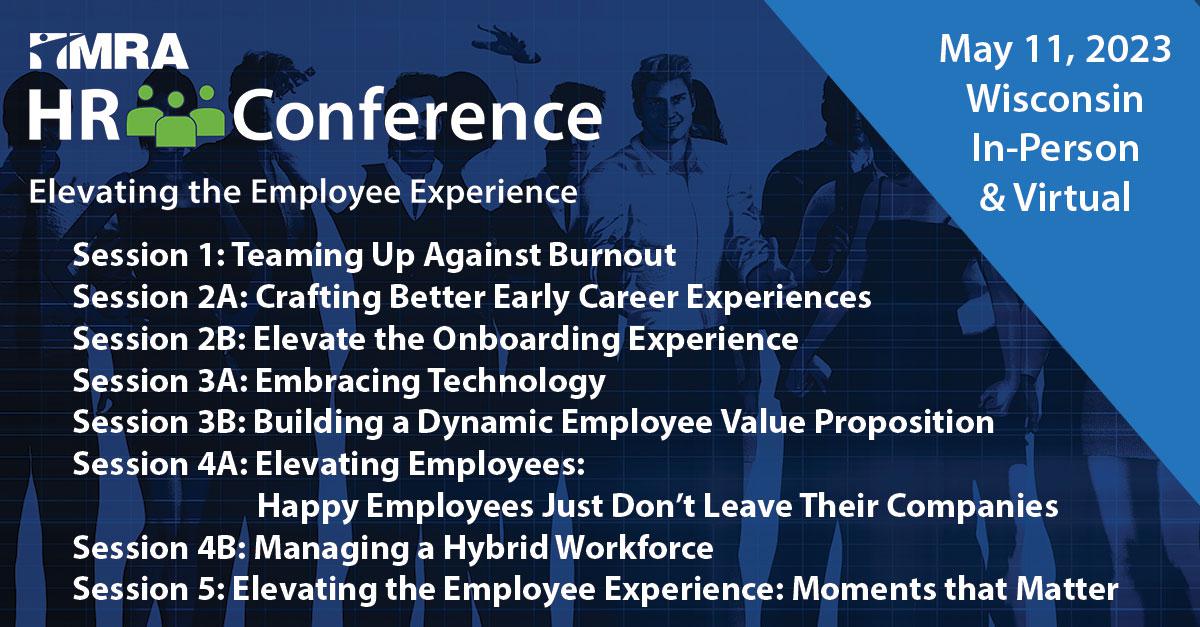 MRA
HR Conference
Elevating the Employee Experience

May 11, 2023
Wisconsin
In-Person
& Virtual

Session 1: Teaming Up Against Burnout
Session 2A: Crafting Better Early Career Experiences
Session 2B: Elevate the Onboarding Experience
Session 3A: Embracing Technology
Session 3B: Building a Dynamic Employee Value Proposition
Session 4A: Elevating Employees: Happy Employees Just Don't Leave Their Companies
Session 4B: Managing a Hybrid Workforce
Session 5: Elevating the Employee Experience: Moments that Matter